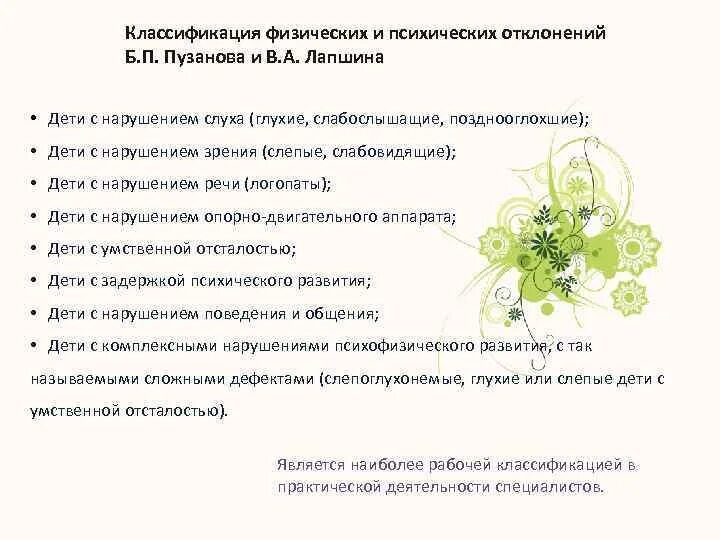 Классификация физических и психических отклонений Б.П. Пузанова и В.А. Лапшина

• Дети с нарушением слуха (глухие, слабослышащие, позднооглохшие);

• Дети с нарушением зрения (слепые, слабовидящие);

• Дети с нарушением речи (логопаты);

• Дети с нарушением опорно-двигательного аппарата;

• Дети с умственной отсталостью;

• Дети с задержкой психического развития;

• Дети с нарушением поведения и общения;

• Дети с комплексными нарушениями психофизического развития, с так называемыми сложными дефектами (слепоглухонемые, глухие или слепые дети с умственной отсталостью).

Является наиболее рабочей классификацией в практической деятельности специалистов.